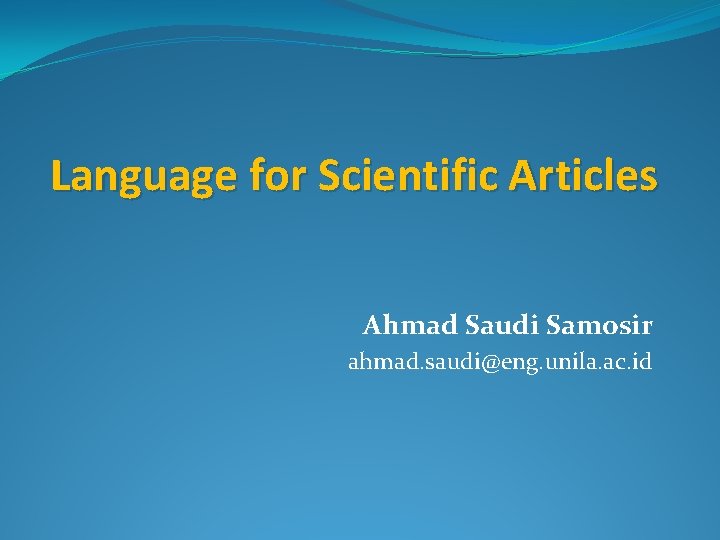 Language for Scientific Articles

Ahmad Saudi Samosir
ahmad.saudi@eng.unila.ac.id